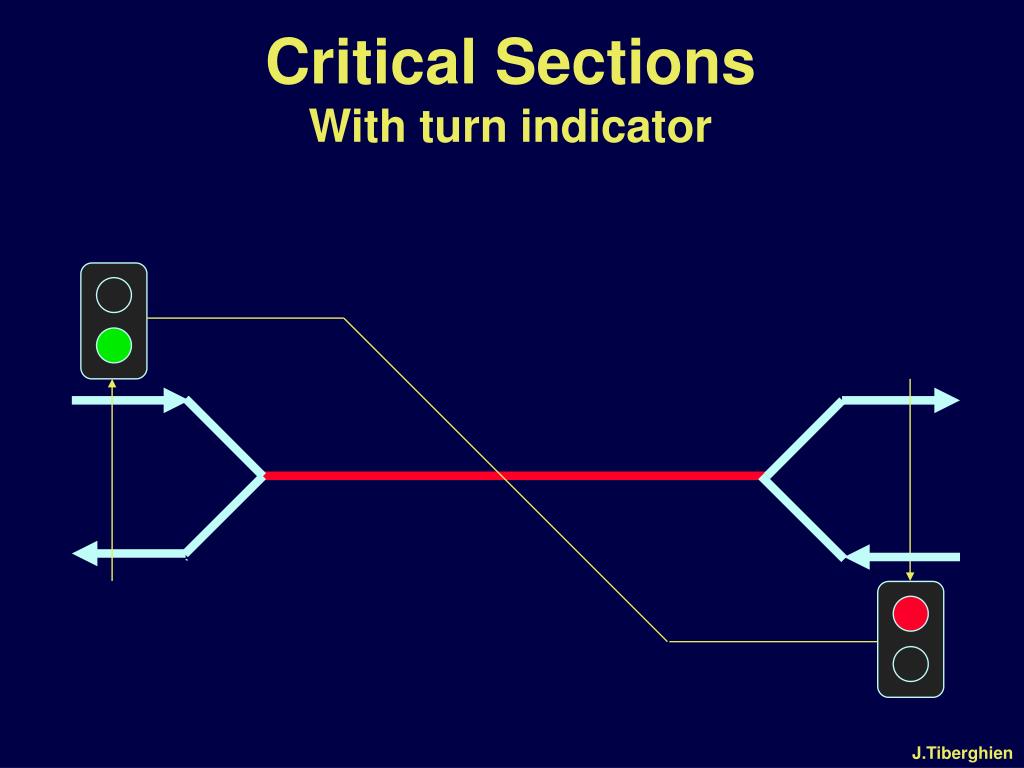 Critical Sections
With turn indicator

J.Tiberghien